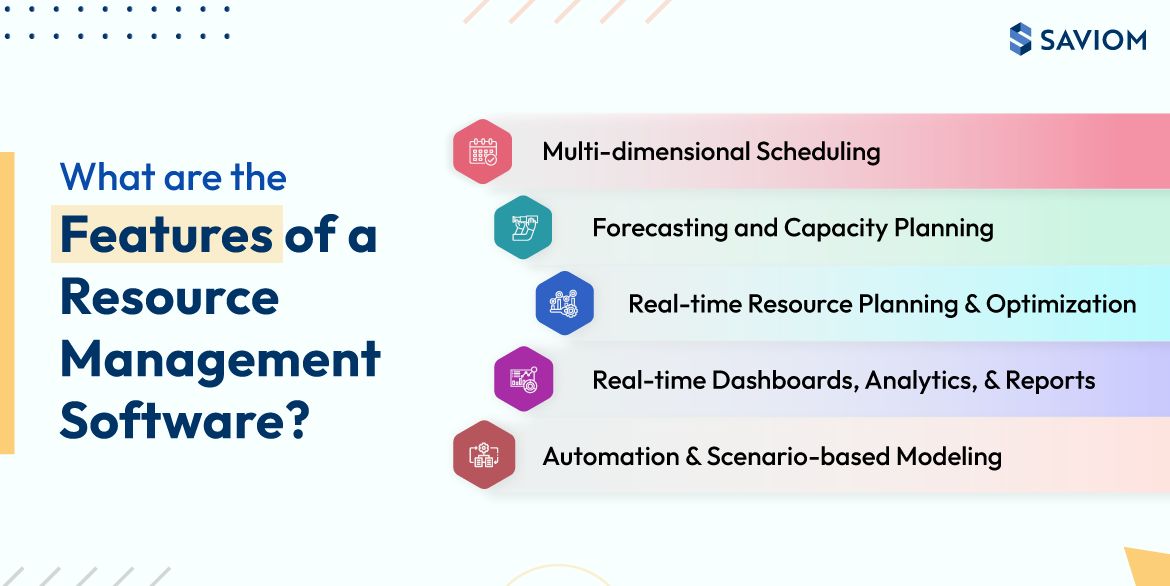 SAVIOM

What are the Features of a Resource Management Software?

Multi-dimensional Scheduling

Forecasting and Capacity Planning

Real-time Resource Planning & Optimization

Real-time Dashboards, Analytics, & Reports

Automation & Scenario-based Modeling